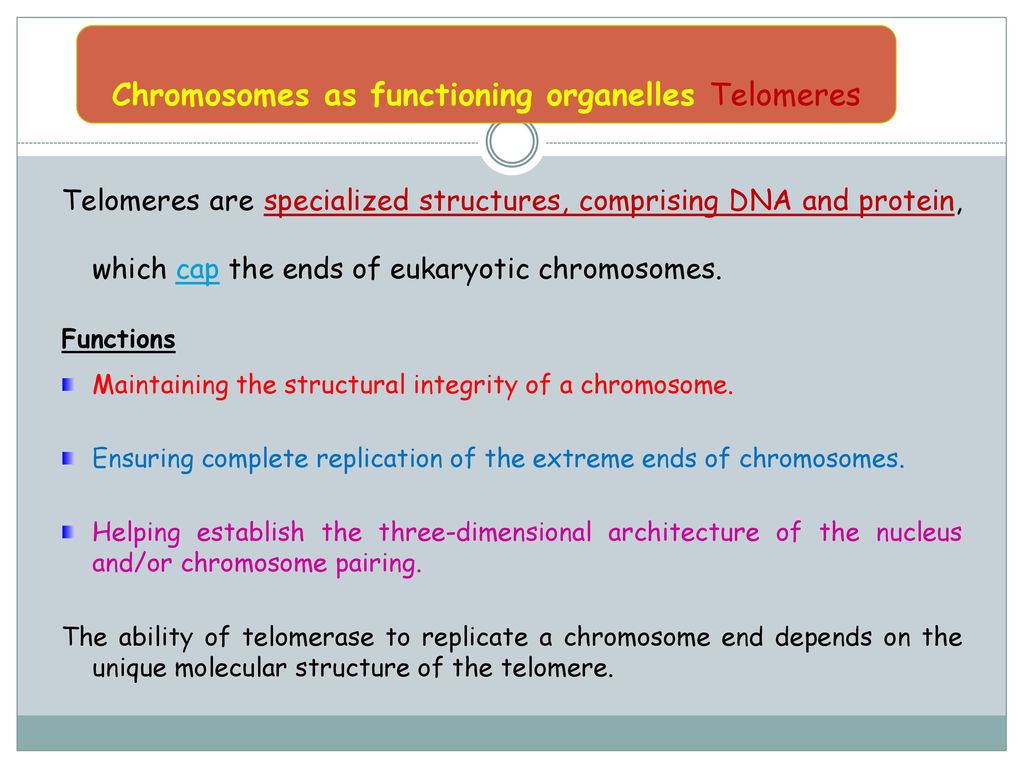 Chromosomes as functioning organelles Telomeres

Telomeres are specialized structures, comprising DNA and protein, which cap the ends of eukaryotic chromosomes.

Functions

Maintaining the structural integrity of a chromosome.

Ensuring complete replication of the extreme ends of chromosomes.

Helping establish the three-dimensional architecture of the nucleus and/or chromosome pairing.

The ability of telomerase to replicate a chromosome end depends on the unique molecular structure of the telomere.